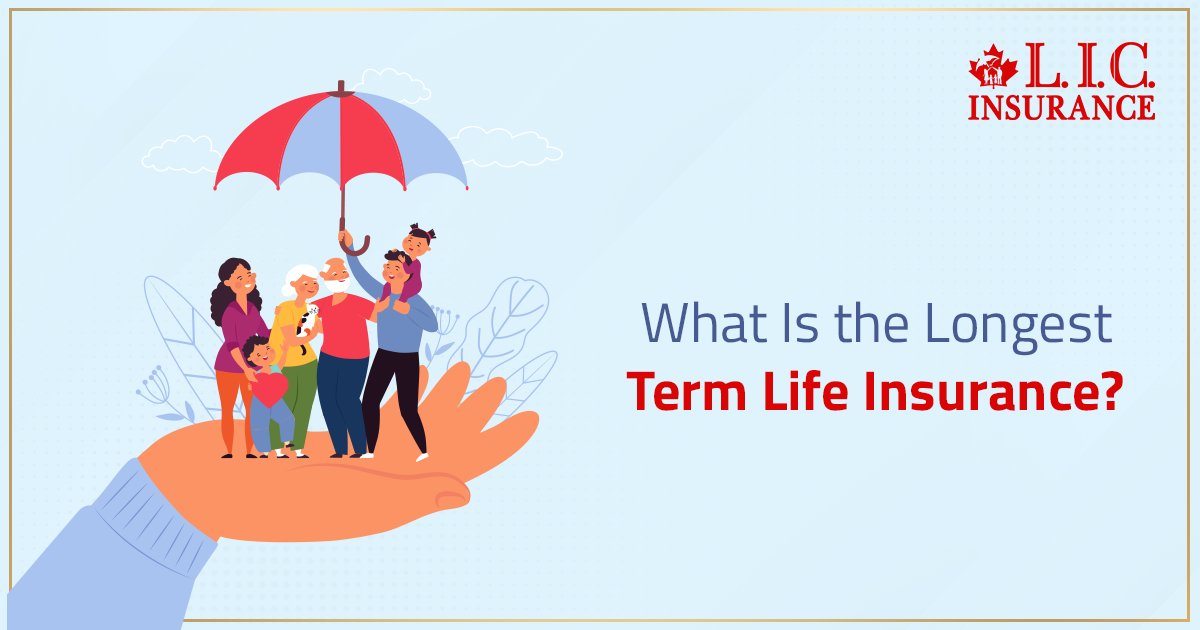 L.I.C.
INSURANCE

What Is the Longest
Term Life Insurance?